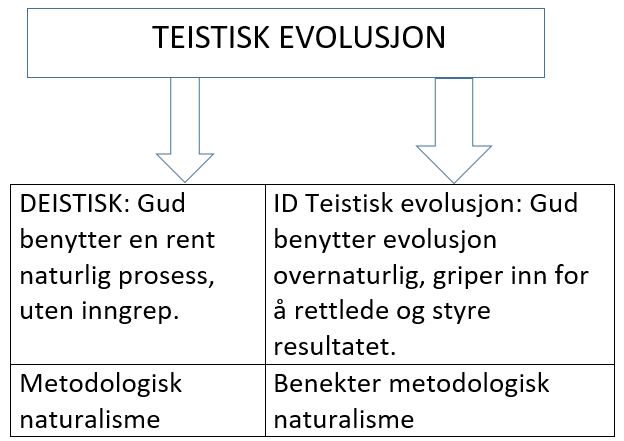 TEISTISK EVOLUSJON

| DEISTISK: Gud benytter en rent naturlig prosess, uten inngrep. | ID Teistisk evolusjon: Gud benytter evolusjon overnaturlig, griper inn for å rettlede og styre resultatet. |
|---|---|
| Metodologisk naturalisme | Benekter metodologisk naturalisme |